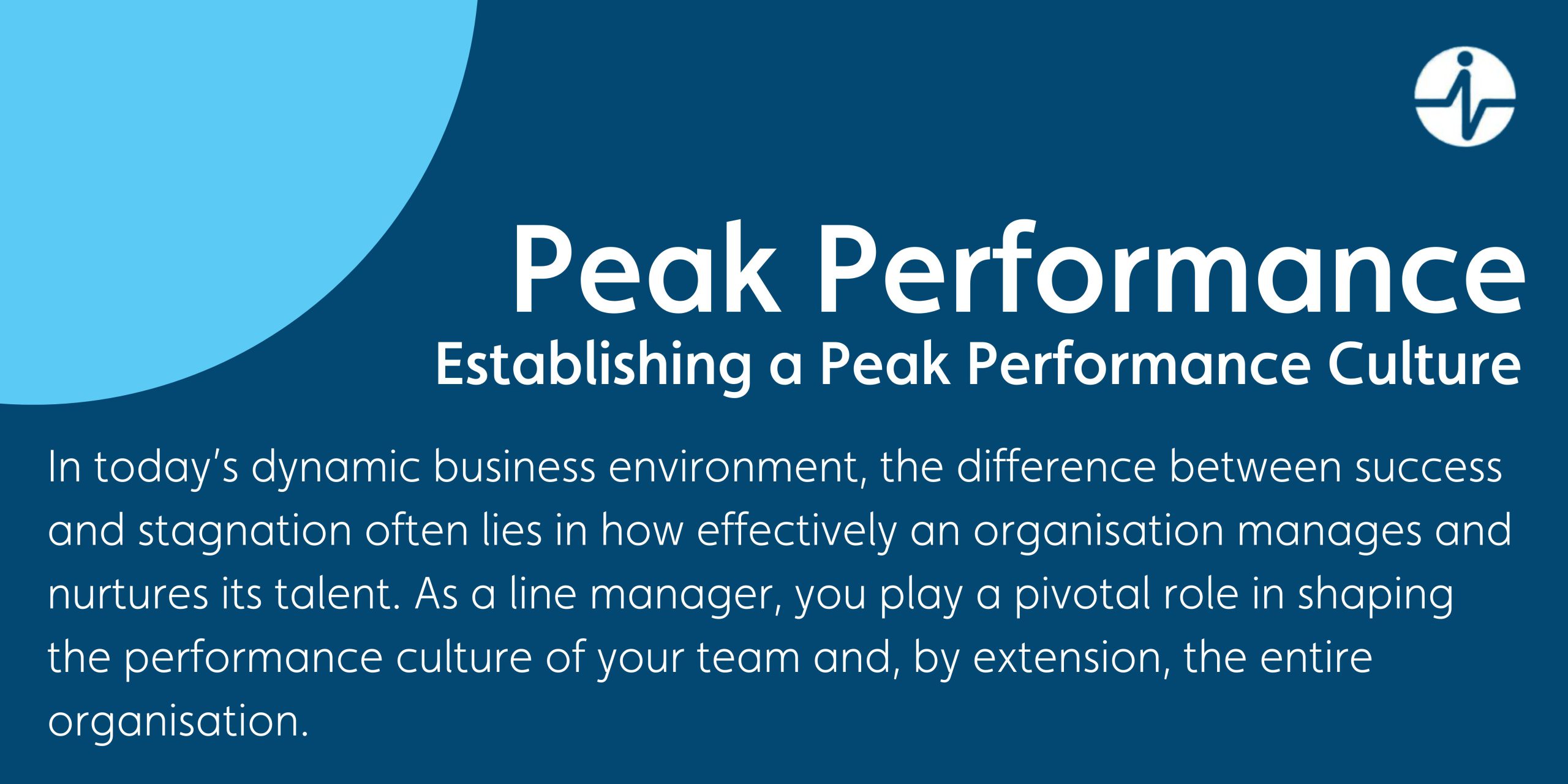 Peak Performance
Establishing a Peak Performance Culture

In today's dynamic business environment, the difference between success and stagnation often lies in how effectively an organisation manages and nurtures its talent. As a line manager, you play a pivotal role in shaping the performance culture of your team and, by extension, the entire organisation.